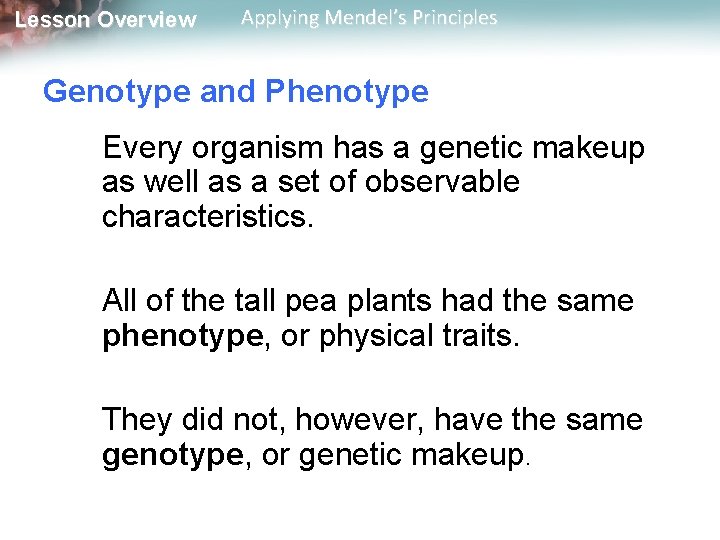 Lesson Overview Applying Mendel's Principles

Genotype and Phenotype

Every organism has a genetic makeup as well as a set of observable characteristics.

All of the tall pea plants had the same phenotype, or physical traits.

They did not, however, have the same genotype, or genetic makeup.